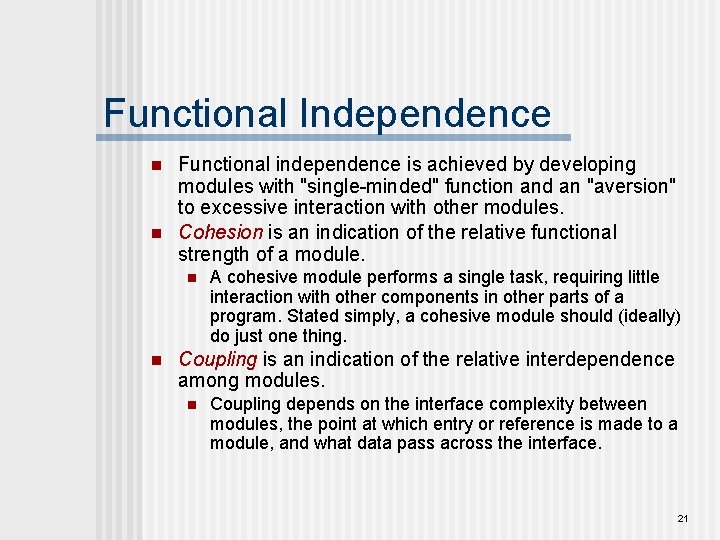 Functional Independence

- Functional independence is achieved by developing modules with "single-minded" function and an "aversion" to excessive interaction with other modules.
- Cohesion is an indication of the relative functional strength of a module.
  - A cohesive module performs a single task, requiring little interaction with other components in other parts of a program. Stated simply, a cohesive module should (ideally) do just one thing.
- Coupling is an indication of the relative interdependence among modules.
  - Coupling depends on the interface complexity between modules, the point at which entry or reference is made to a module, and what data pass across the interface.

21